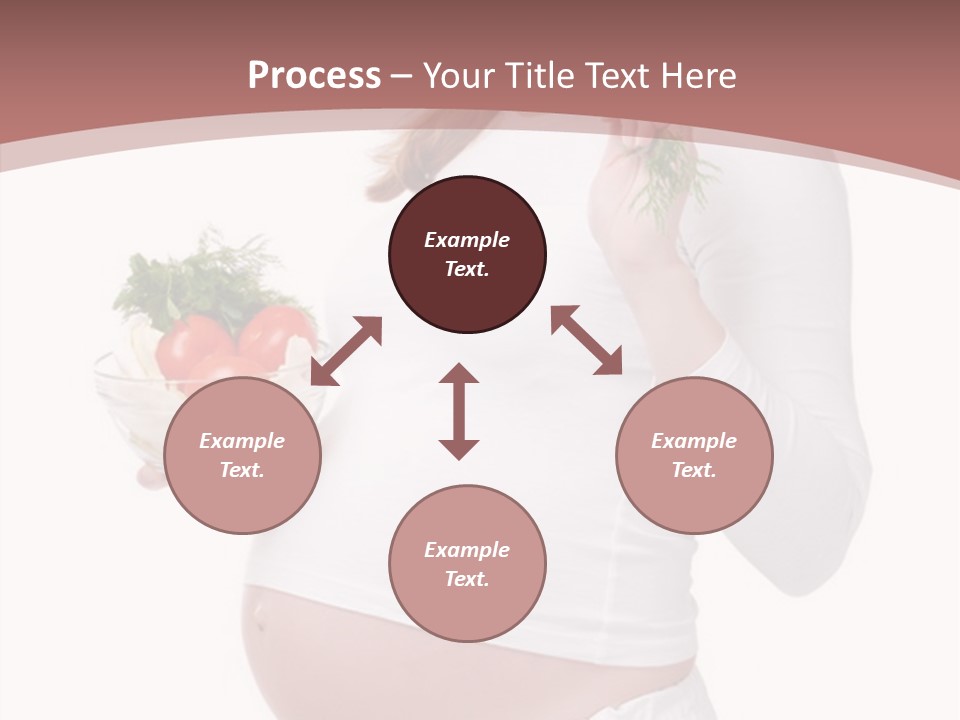 Process – Your Title Text Here

Example Text.

Example Text.

Example Text.

Example Text.